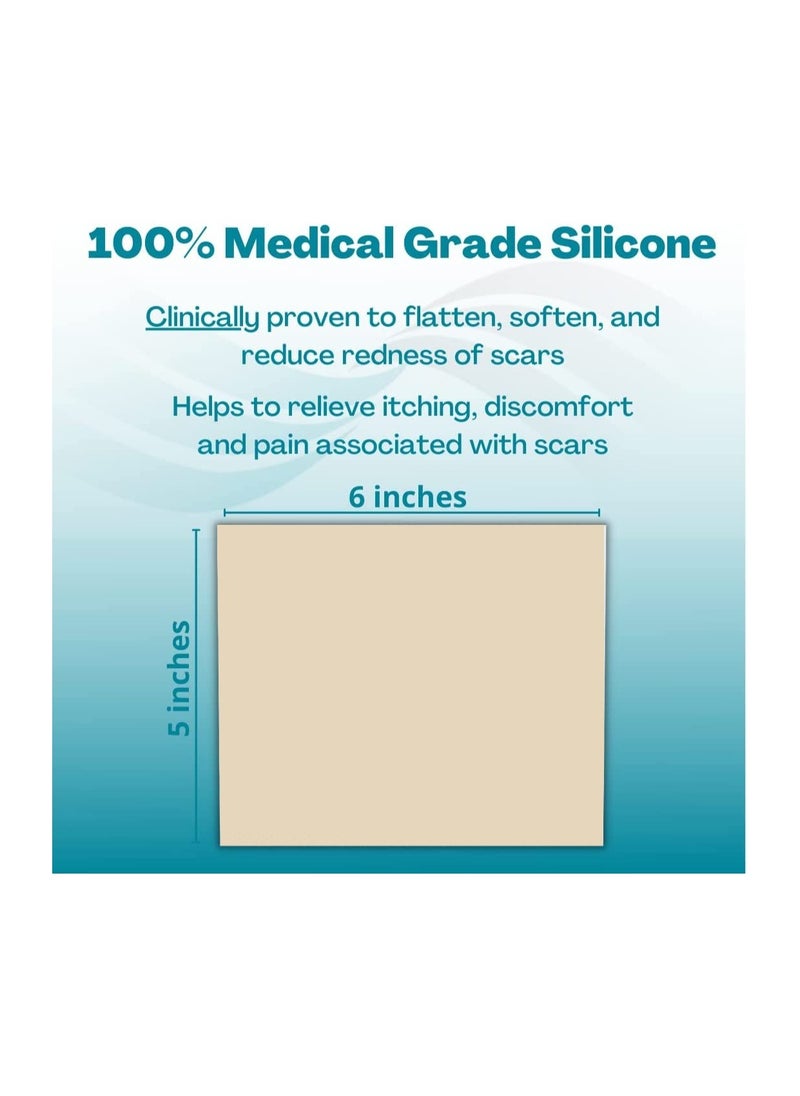 100% Medical Grade Silicone

Clinically proven to flatten, soften, and reduce redness of scars

Helps to relieve itching, discomfort and pain associated with scars

6 inches

5 inches